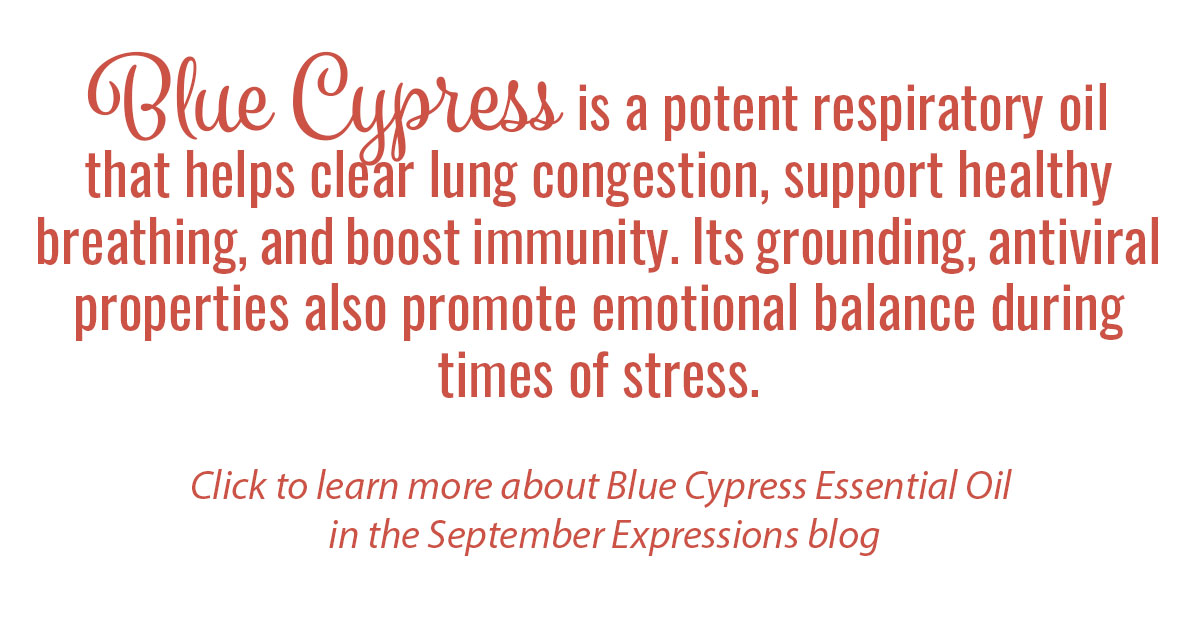 Blue Cypress is a potent respiratory oil that helps clear lung congestion, support healthy breathing, and boost immunity. Its grounding, antiviral properties also promote emotional balance during times of stress.

Click to learn more about Blue Cypress Essential Oil in the September Expressions blog